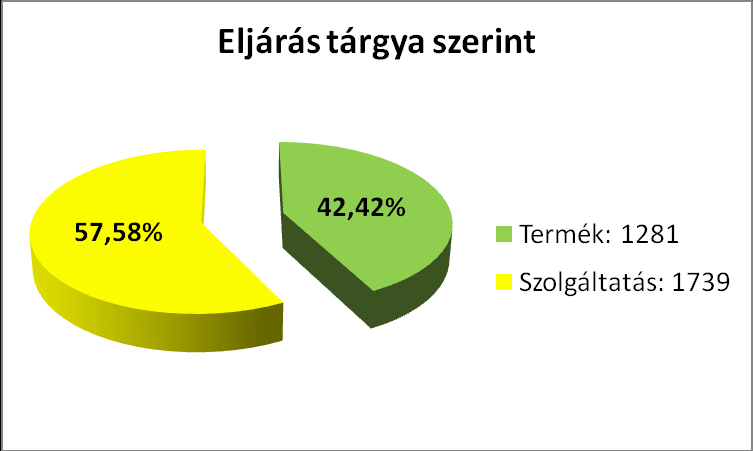 Eljárás tárgya szerint

57,58%

42,42%

Termék: 1281

Szolgáltatás: 1739